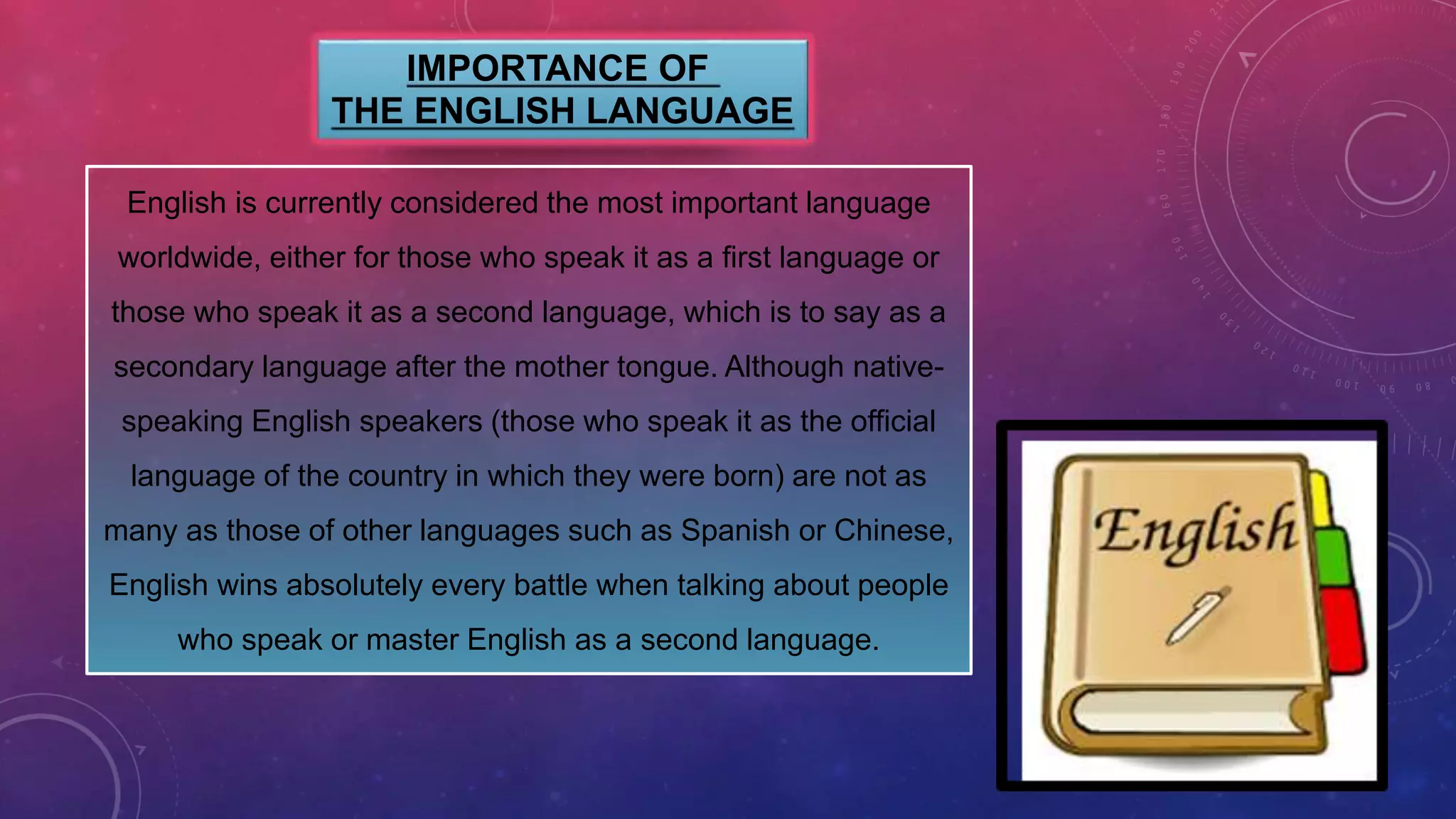 IMPORTANCE OF
THE ENGLISH LANGUAGE

English is currently considered the most important language worldwide, either for those who speak it as a first language or those who speak it as a second language, which is to say as a secondary language after the mother tongue. Although native-speaking English speakers (those who speak it as the official language of the country in which they were born) are not as many as those of other languages such as Spanish or Chinese, English wins absolutely every battle when talking about people who speak or master English as a second language.

English